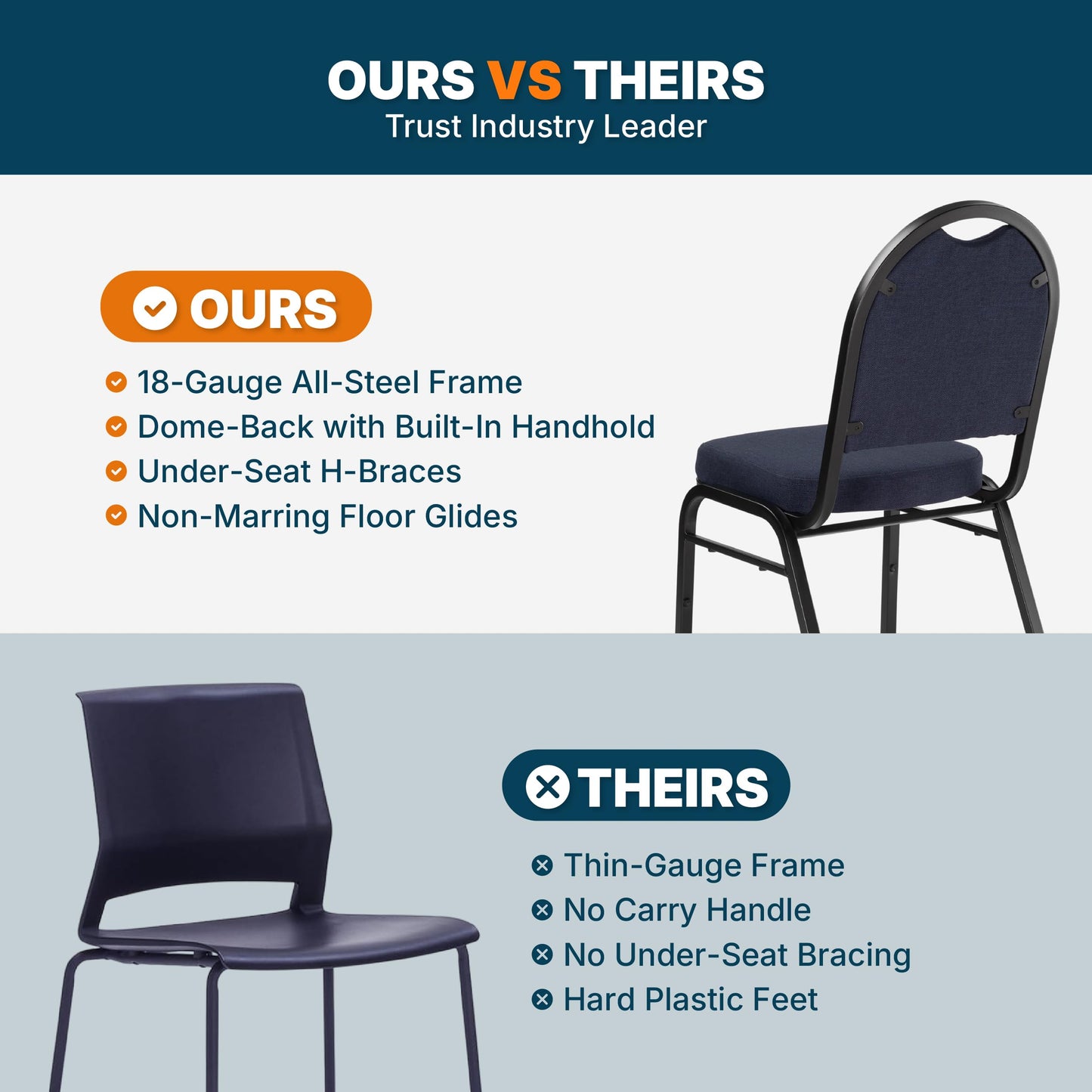 OURS VS THEIRS
Trust Industry Leader

OURS

18-Gauge All-Steel Frame
Dome-Back with Built-In Handhold
Under-Seat H-Braces
Non-Marring Floor Glides

THEIRS

Thin-Gauge Frame
No Carry Handle
No Under-Seat Bracing
Hard Plastic Feet